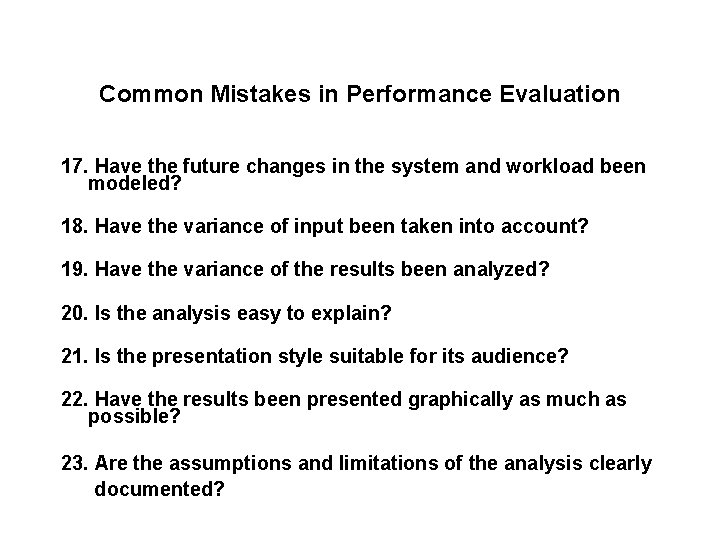 Common Mistakes in Performance Evaluation

17. Have the future changes in the system and workload been modeled?

18. Have the variance of input been taken into account?

19. Have the variance of the results been analyzed?

20. Is the analysis easy to explain?

21. Is the presentation style suitable for its audience?

22. Have the results been presented graphically as much as possible?

23. Are the assumptions and limitations of the analysis clearly documented?